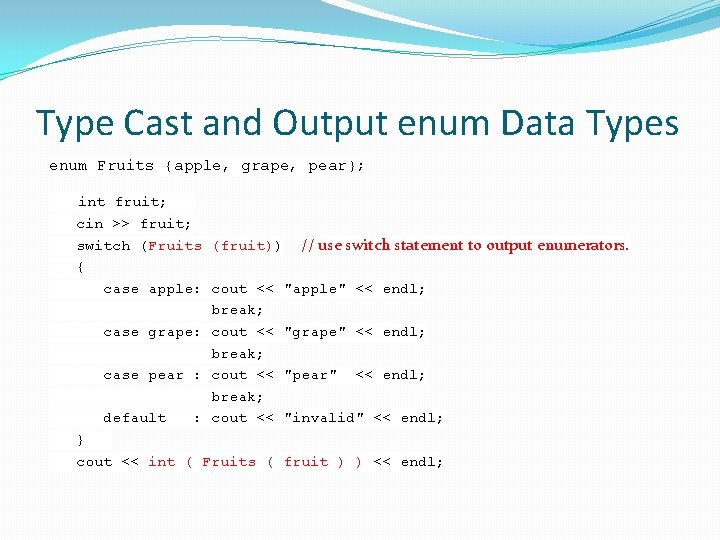 Type Cast and Output enum Data Types

enum Fruits {apple, grape, pear};

int fruit;
cin >> fruit;
switch (Fruits (fruit)) // use switch statement to output enumerators.
{
case apple: cout << "apple" << endl;
break;
case grape: cout << "grape" << endl;
break;
case pear : cout << "pear" << endl;
break;
default : cout << "invalid" << endl;
}
cout << int ( Fruits ( fruit ) ) << endl;